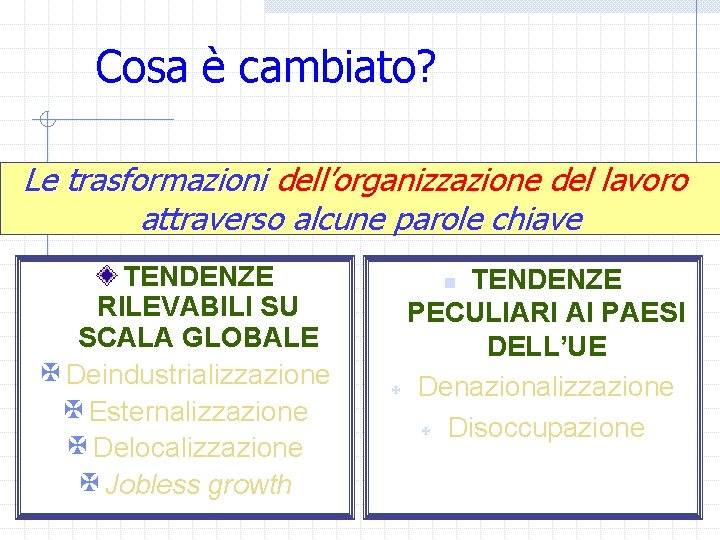 Cosa è cambiato?

Le trasformazioni dell'organizzazione del lavoro attraverso alcune parole chiave

TENDENZE RILEVABILI SU SCALA GLOBALE

Deindustrializzazione

Esternalizzazione

Delocalizzazione

Jobless growth

TENDENZE PECULIARI AI PAESI DELL'UE

Denazionalizzazione

Disoccupazione